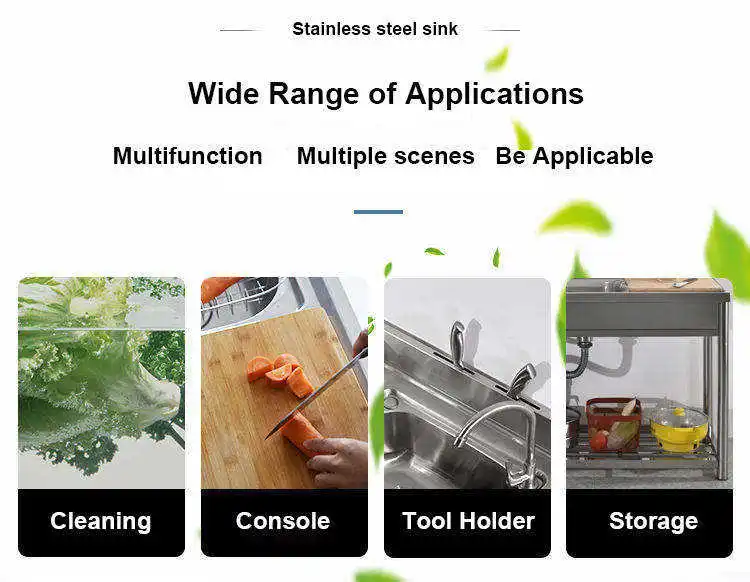 Stainless steel sink

Wide Range of Applications

Multifunction Multiple scenes Be Applicable

Cleaning

Console

Tool Holder

Storage